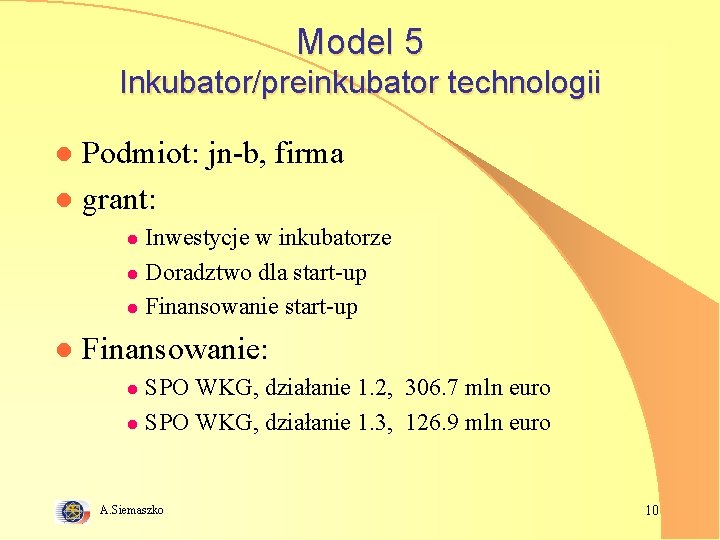 Model 5
Inkubator/preinkubator technologii

Podmiot: jn-b, firma
grant:
Inwestycje w inkubatorze
Doradztwo dla start-up
Finansowanie start-up
Finansowanie:
SPO WKG, działanie 1.2, 306.7 mln euro
SPO WKG, działanie 1.3, 126.9 mln euro

A.Siemaszko

10